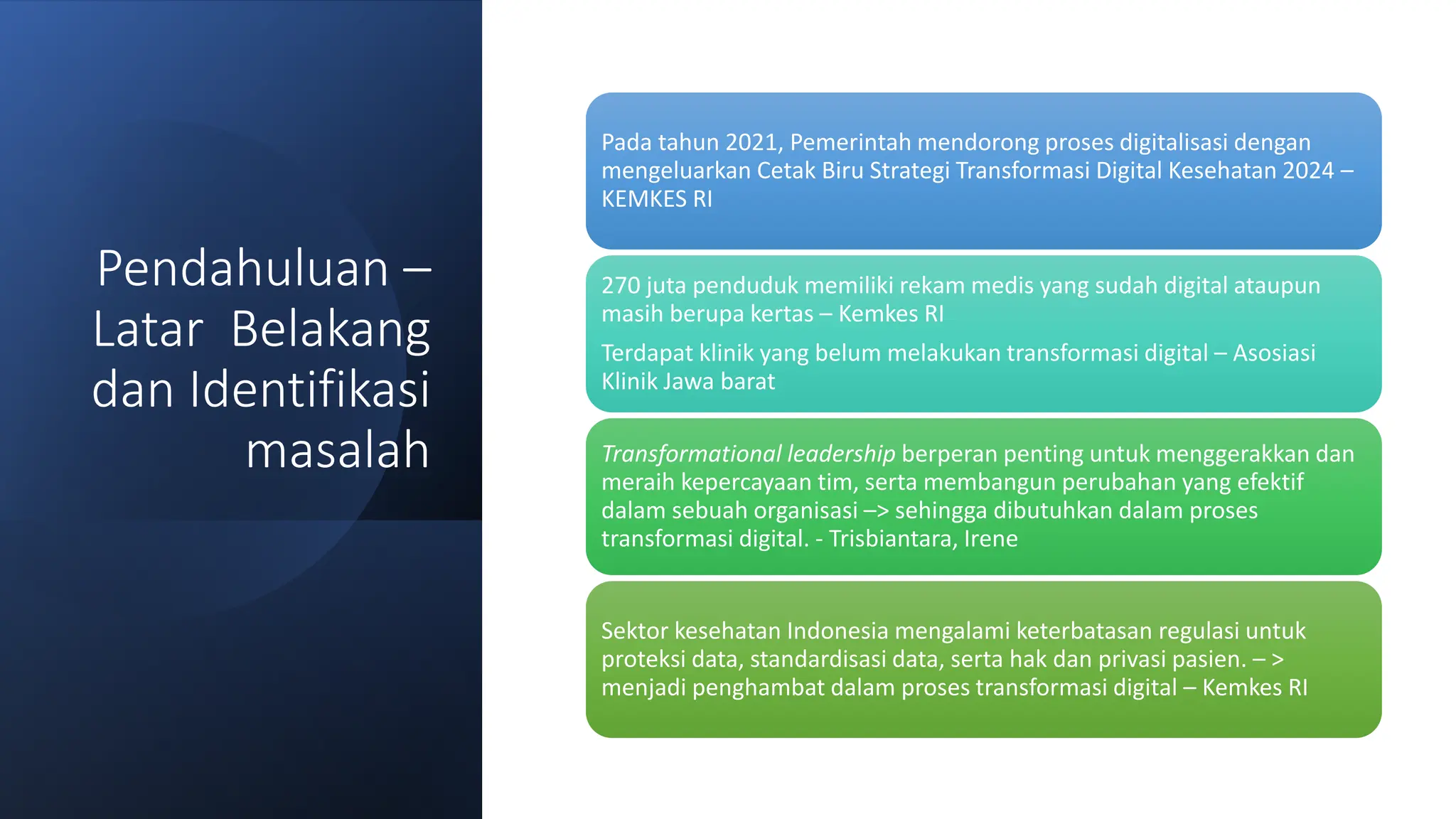 Pendahuluan – Latar Belakang dan Identifikasi masalah

Pada tahun 2021, Pemerintah mendorong proses digitalisasi dengan mengeluarkan Cetak Biru Strategi Transformasi Digital Kesehatan 2024 – KEMKES RI

270 juta penduduk memiliki rekam medis yang sudah digital ataupun masih berupa kertas – Kemkes RI

Terdapat klinik yang belum melakukan transformasi digital – Asosiasi Klinik Jawa barat

Transformational leadership berperan penting untuk menggerakkan dan meraih kepercayaan tim, serta membangun perubahan yang efektif dalam sebuah organisasi –> sehingga dibutuhkan dalam proses transformasi digital. - Trisbiantara, Irene

Sektor kesehatan Indonesia mengalami keterbatasan regulasi untuk proteksi data, standardisasi data, serta hak dan privasi pasien. – > menjadi penghambat dalam proses transformasi digital – Kemkes RI